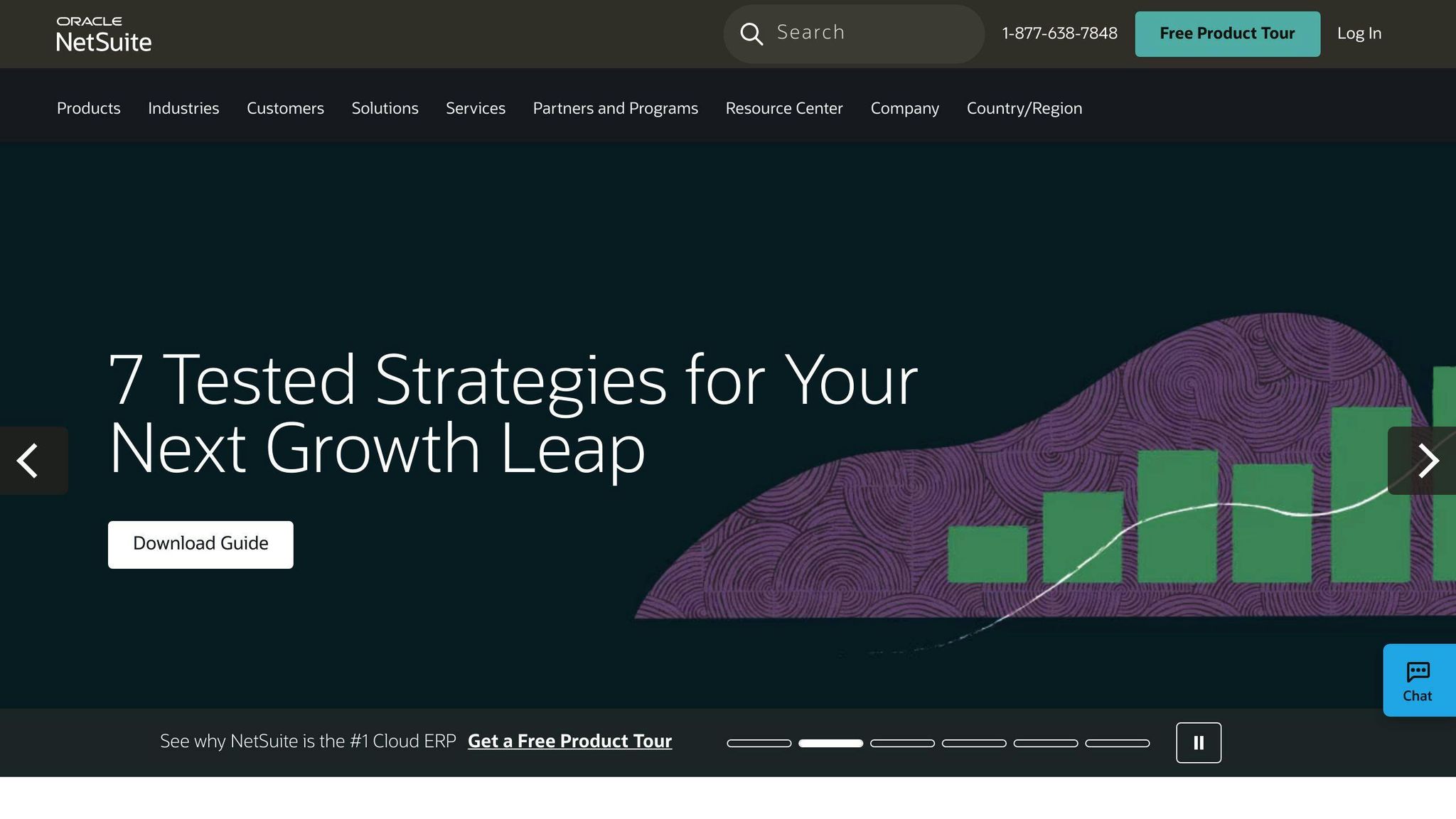 ORACLE
NetSuite

Search

1-877-638-7848

Free Product Tour

Log In

Products Industries Customers Solutions Services Partners and Programs Resource Center Company Country/Region

7 Tested Strategies for Your Next Growth Leap

Download Guide

Chat

See why NetSuite is the #1 Cloud ERP Get a Free Product Tour